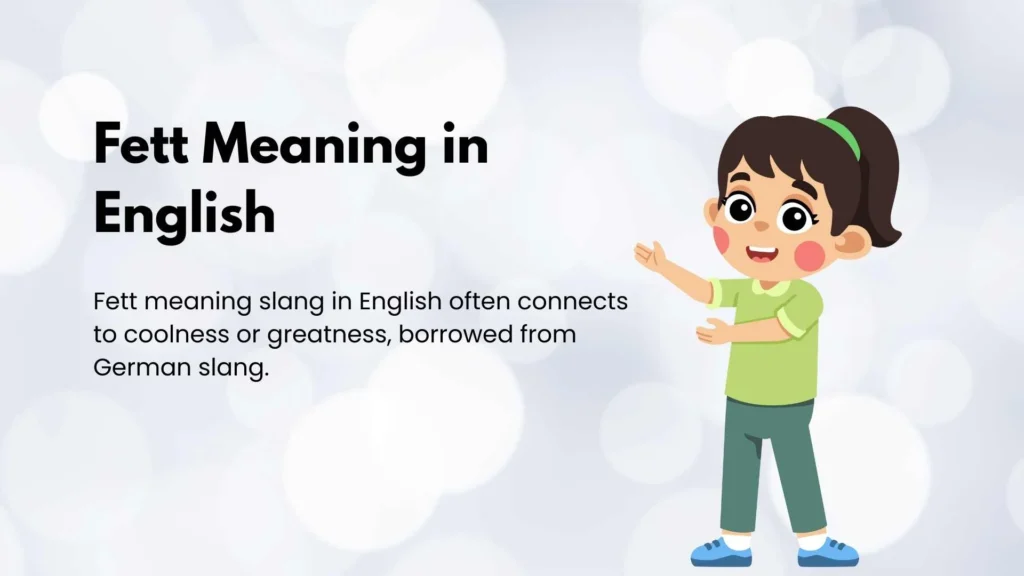 Fett Meaning in English

Fett meaning slang in English often connects to coolness or greatness, borrowed from German slang.